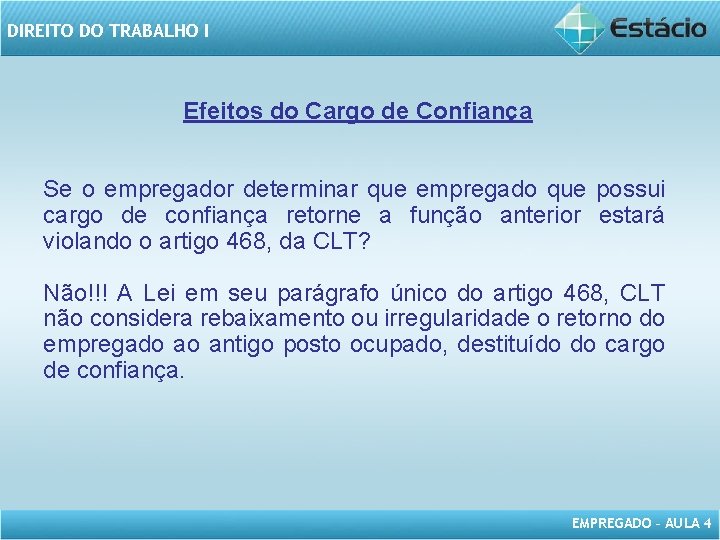 DIREITO DO TRABALHO I

Estácio

Efeitos do Cargo de Confiança

Se o empregador determinar que empregado que possui cargo de confiança retorne a função anterior estará violando o artigo 468, da CLT?

Não!!! A Lei em seu parágrafo único do artigo 468, CLT não considera rebaixamento ou irregularidade o retorno do empregado ao antigo posto ocupado, destituído do cargo de confiança.

EMPREGADO - AULA 4